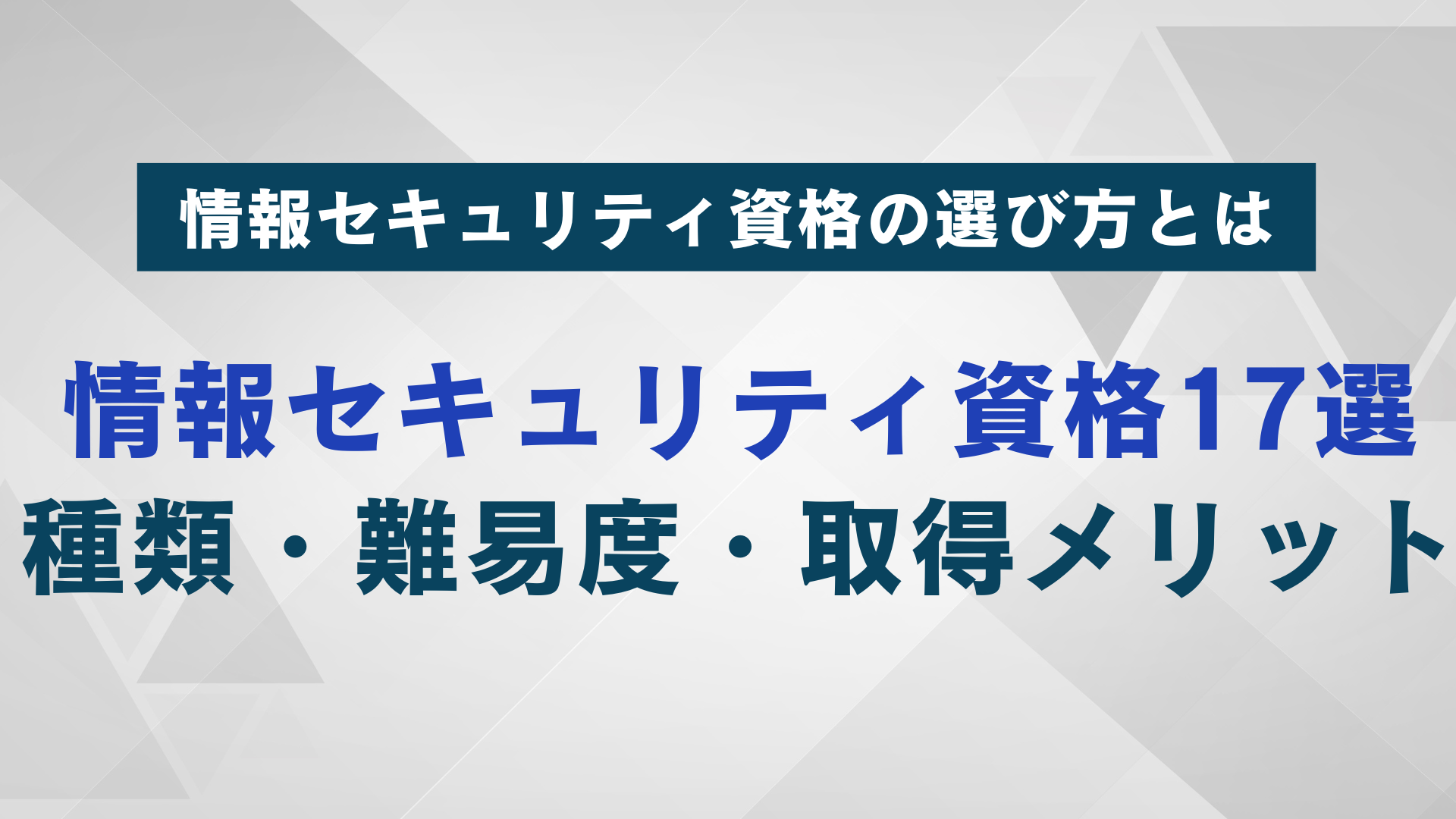 情報セキュリティ資格の選び方とは

情報セキュリティ資格17選
種類・難易度・取得メリット